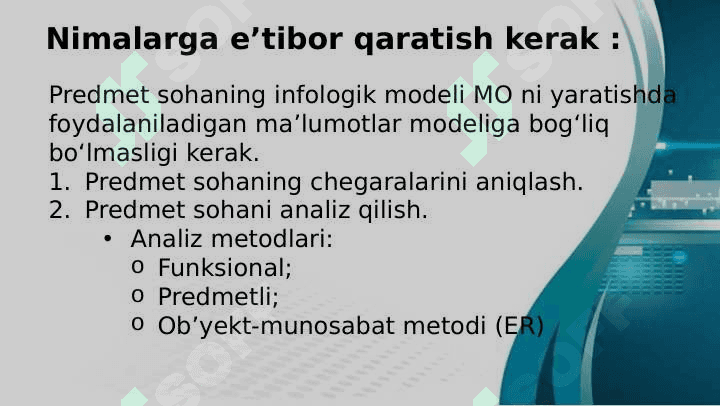 Nimalarga e’tibor qaratish kerak :

Predmet sohaning infologik modeli MO ni yaratishda foydalaniladigan ma’lumotlar modeliga bog‘liq bo‘lmasligi kerak.

1. Predmet sohaning chegaralarini aniqlash.
2. Predmet sohani analiz qilish.
 • Analiz metodlari:
  o Funksional;
  o Predmetli;
  o Ob’yekt-munosabat metodi (ER)